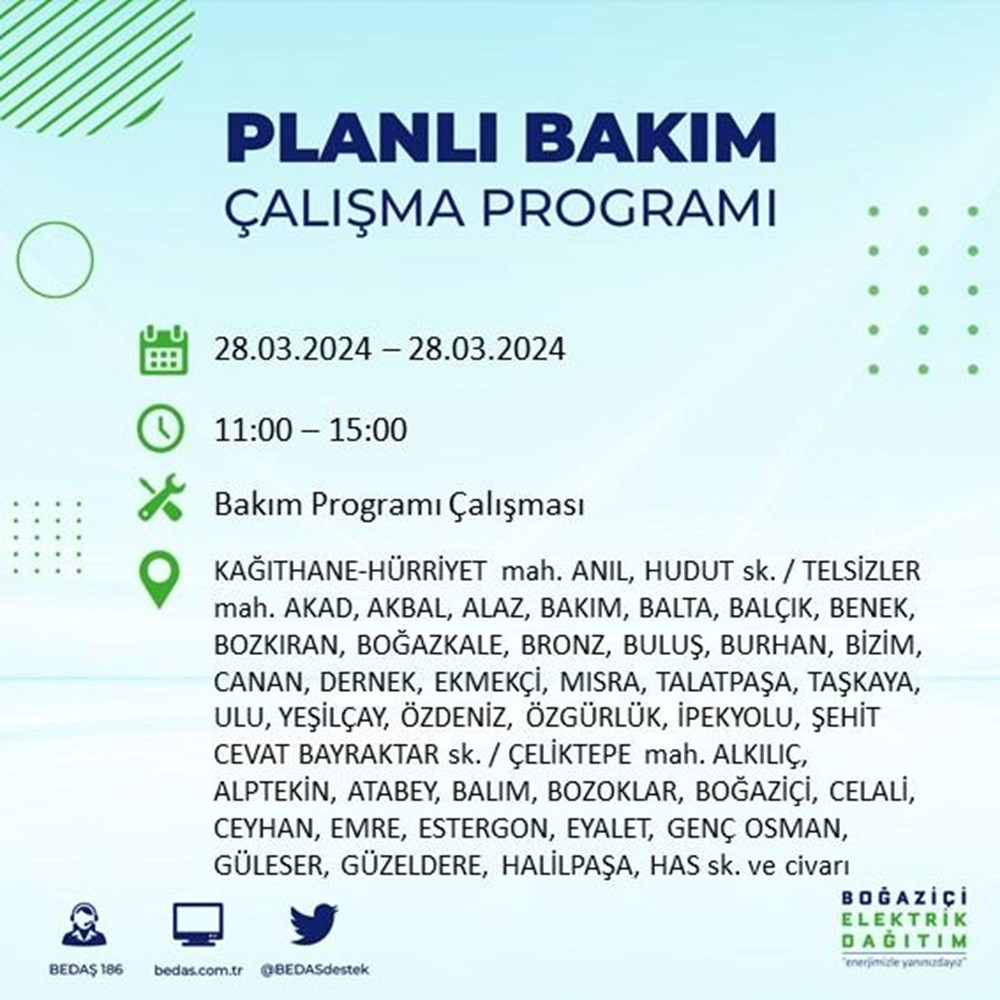 PLANLI BAKIM
ÇALIŞMA PROGRAMI

28.03.2024 – 28.03.2024

11:00 – 15:00

Bakım Programı Çalışması

KAĞITHANE-HÜRRİYET mah. ANIL, HUDUT sk. / TELSİZLER mah. AKAD, AKBAL, ALAZ, BAKIM, BALTA, BALÇIK, BENEK, BOZKIRAN, BOĞAZKALE, BRONZ, BULUŞ, BURHAN, BİZİM, CANAN, DERNEK, EKMEKÇİ, MISRA, TALATPAŞA, TAŞKAYA, ULU, YEŞİLÇAY, ÖZDENİZ, ÖZGÜRLÜK, İPEKYOLU, ŞEHİT CEVAT BAYRAKTAR sk. / ÇELİKTEPE mah. ALKILIÇ, ALPTEKİN, ATABEY, BALIM, BOZOKLAR, BOĞAZİÇİ, CELALİ, CEYHAN, EMRE, ESTERGON, EYALET, GENÇ OSMAN, GÜLESER, GÜZELDERE, HALİLPAŞA, HAS sk. ve civarı

BEDAŞ 186 bedas.com.tr @BEDASdestek

BOĞAZİÇİ ELEKTRİK DAĞITIM
"enerjimizle yanınızdayız"